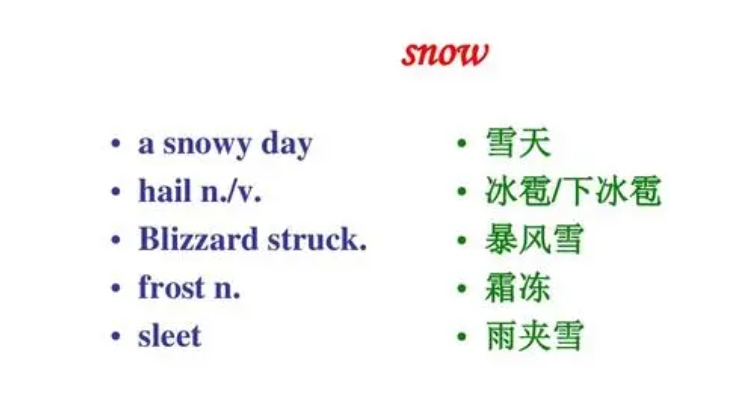 snow

• a snowy day
• hail n./v.
• Blizzard struck.
• frost n.
• sleet

• 雪天
• 冰雹/下冰雹
• 暴风雪
• 霜冻
• 雨夹雪